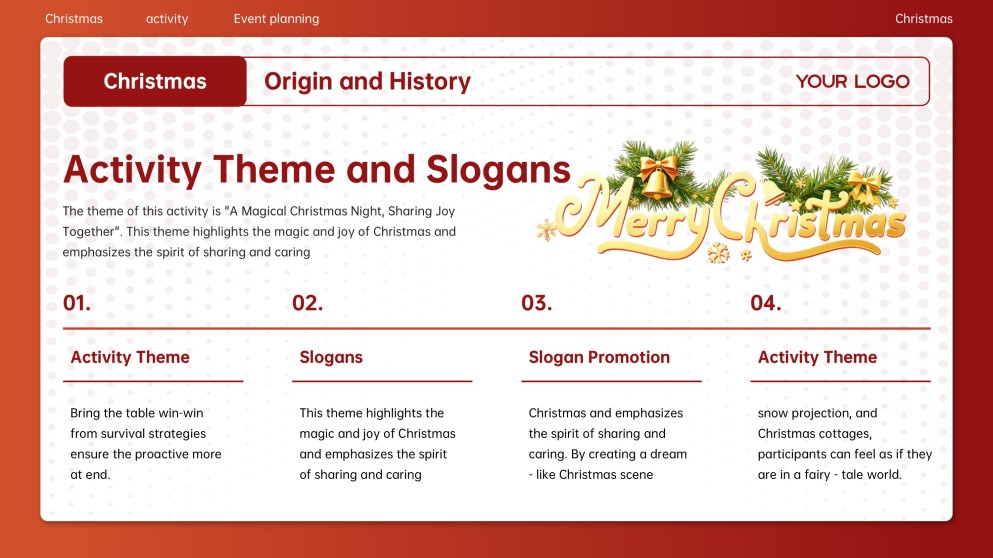 Christmas activity Event planning Christmas

Christmas Origin and History YOUR LOGO

Activity Theme and Slogans

The theme of this activity is "A Magical Christmas Night, Sharing Joy Together". This theme highlights the magic and joy of Christmas and emphasizes the spirit of sharing and caring

Merry Christmas

01.

Activity Theme

Bring the table win-win from survival strategies ensure the proactive more at end.

02.

Slogans

This theme highlights the magic and joy of Christmas and emphasizes the spirit of sharing and caring

03.

Slogan Promotion

Christmas and emphasizes the spirit of sharing and caring. By creating a dream - like Christmas scene

04.

Activity Theme

snow projection, and Christmas cottages, participants can feel as if they are in a fairy - tale world.